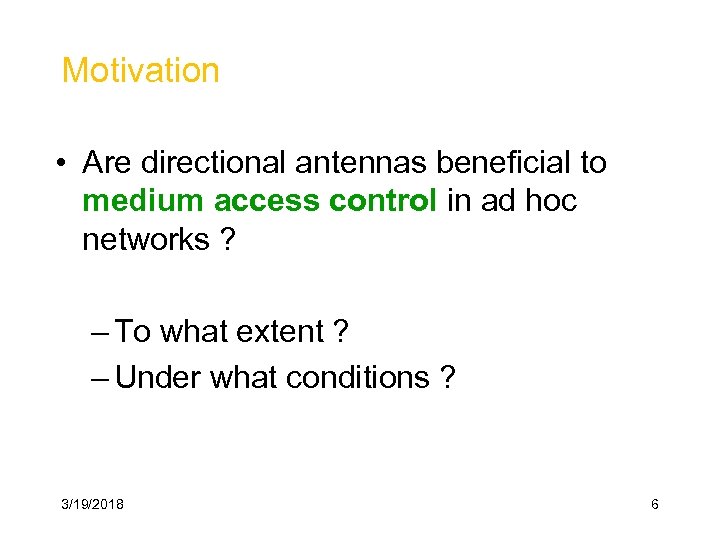 Motivation

• Are directional antennas beneficial to medium access control in ad hoc networks ?

– To what extent ?
– Under what conditions ?

3/19/2018

6